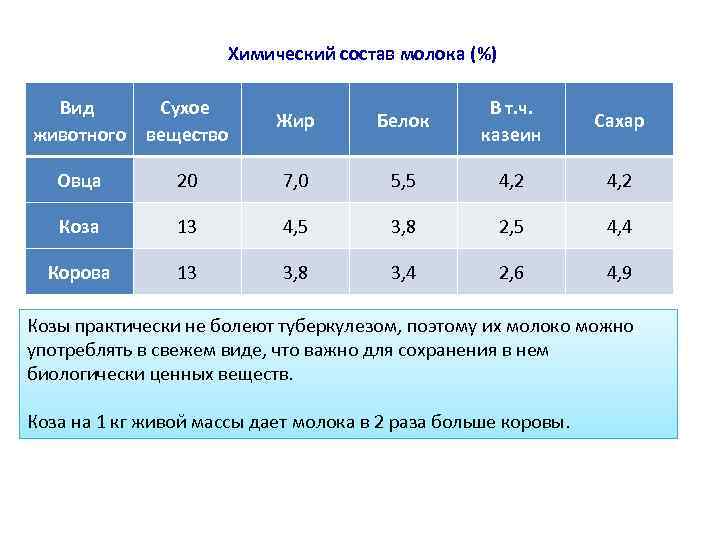 Химический состав молока (%)

| Вид животного | Сухое вещество | Жир | Белок | В т.ч. казеин | Сахар |
|---|---|---|---|---|---|
| Овца | 20 | 7,0 | 5,5 | 4,2 | 4,2 |
| Коза | 13 | 4,5 | 3,8 | 2,5 | 4,4 |
| Корова | 13 | 3,8 | 3,4 | 2,6 | 4,9 |

Козы практически не болеют туберкулезом, поэтому их молоко можно употреблять в свежем виде, что важно для сохранения в нем биологически ценных веществ.

Коза на 1 кг живой массы дает молока в 2 раза больше коровы.